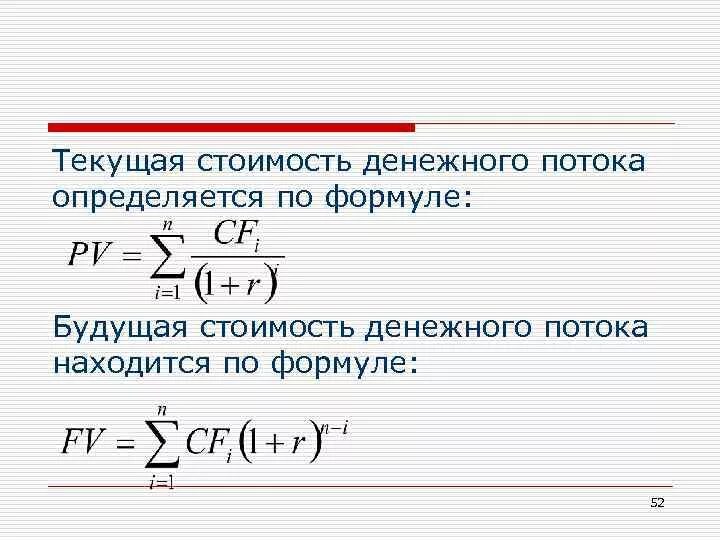 Текущая стоимость денежного потока определяется по формуле:

$PV = \sum_{i=1}^{n} \frac{CF_i}{(1+r)^i}$

Будущая стоимость денежного потока находится по формуле:

$FV = \sum_{i=1}^{n} CF_i (1+r)^{n-i}$

52